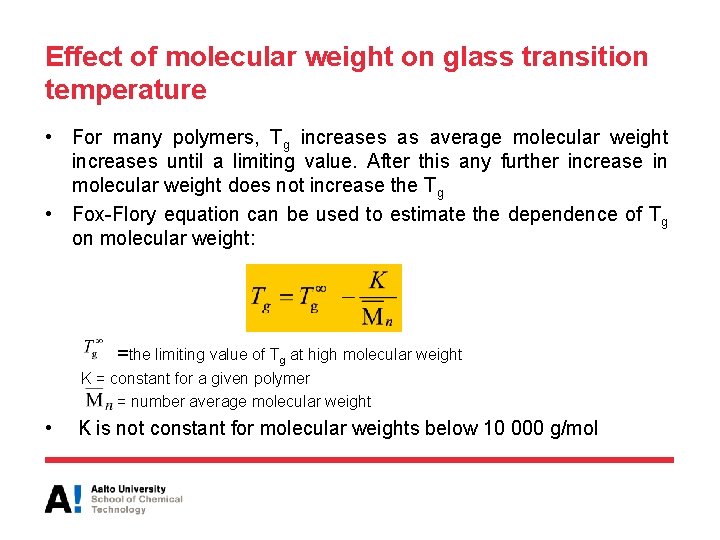 Effect of molecular weight on glass transition temperature

• For many polymers, $T_g$ increases as average molecular weight increases until a limiting value. After this any further increase in molecular weight does not increase the $T_g$

• Fox-Flory equation can be used to estimate the dependence of $T_g$ on molecular weight:

$T_g = T_g^{\infty} - \frac{K}{\overline{M}_n}$

$T_g^{\infty}$ =the limiting value of $T_g$ at high molecular weight

K = constant for a given polymer

$\overline{M}_n$ = number average molecular weight

• K is not constant for molecular weights below 10 000 g/mol

A! Aalto University School of Chemical Technology